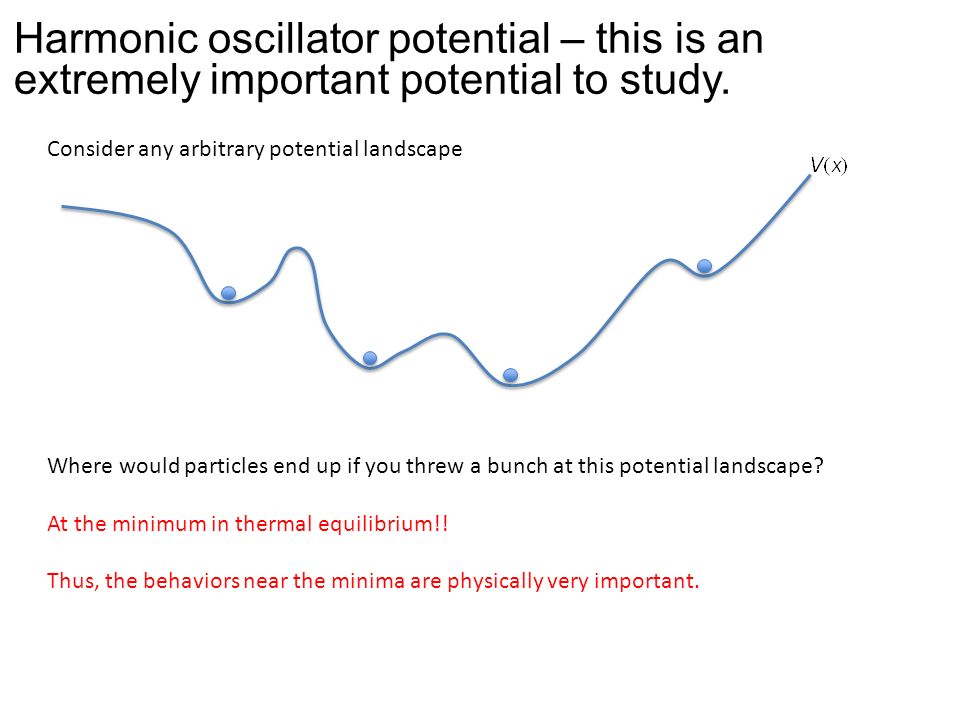 Harmonic oscillator potential – this is an extremely important potential to study.

Consider any arbitrary potential landscape

$V(x)$

Where would particles end up if you threw a bunch at this potential landscape?

At the minimum in thermal equilibrium!!

Thus, the behaviors near the minima are physically very important.